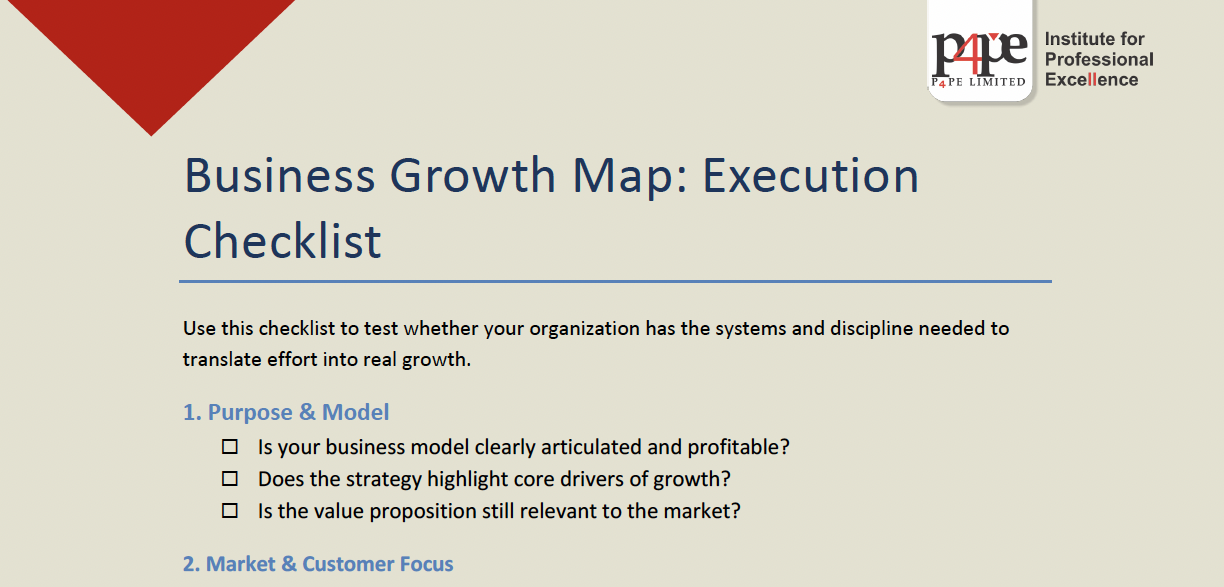 p4pe
P4PE LIMITED
Institute for Professional Excellence

Business Growth Map: Execution Checklist

Use this checklist to test whether your organization has the systems and discipline needed to translate effort into real growth.

1. Purpose & Model
☐ Is your business model clearly articulated and profitable?
☐ Does the strategy highlight core drivers of growth?
☐ Is the value proposition still relevant to the market?

2. Market & Customer Focus